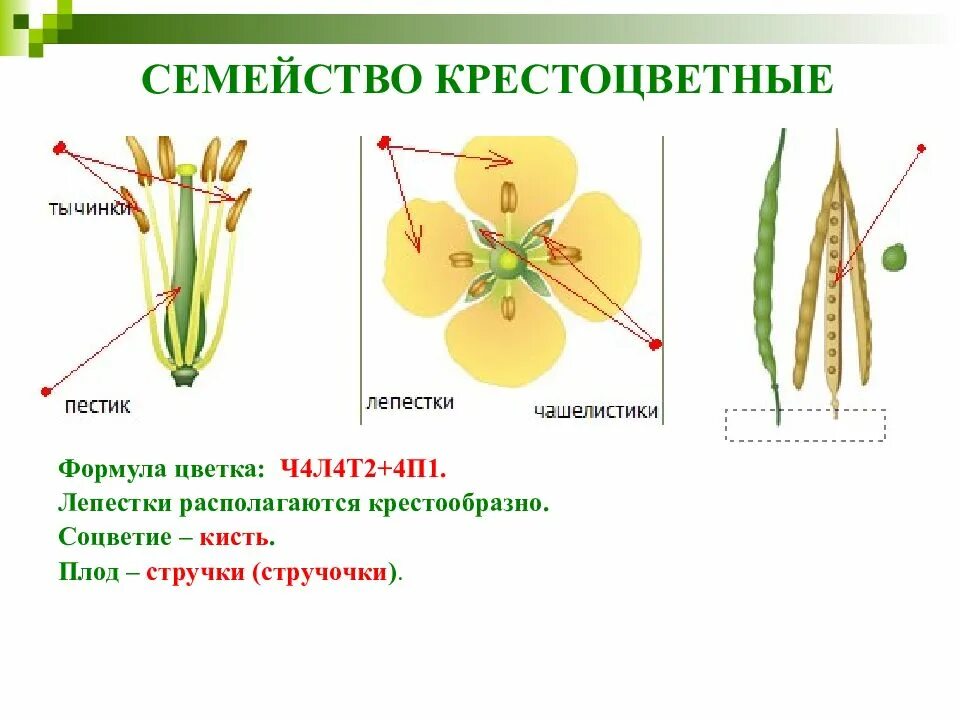 СЕМЕЙСТВО КРЕСТОЦВЕТНЫЕ

тычинки

пестик

лепестки

чашелистики

Формула цветка: Ч4Л4Т2+4П1.
Лепестки располагаются крестообразно.
Соцветие – кисть.
Плод – стручки (стручочки).